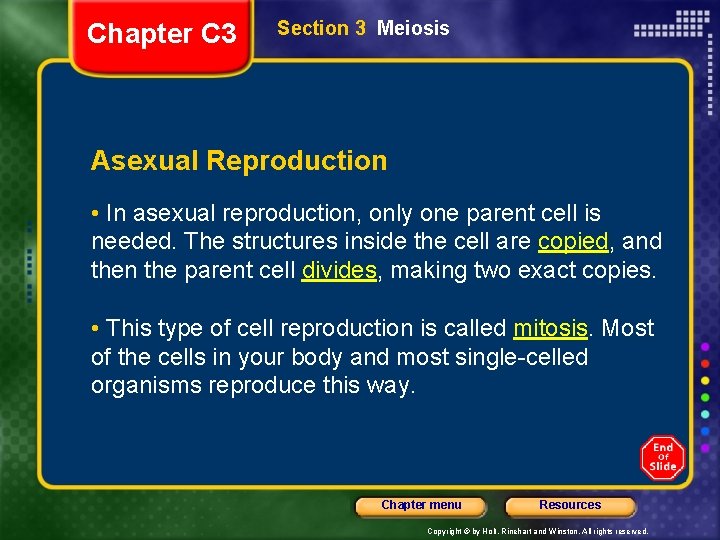 Chapter C3

Section 3 Meiosis

Asexual Reproduction

• In asexual reproduction, only one parent cell is needed. The structures inside the cell are copied, and then the parent cell divides, making two exact copies.

• This type of cell reproduction is called mitosis. Most of the cells in your body and most single-celled organisms reproduce this way.

End Of Slide

Chapter menu

Resources

Copyright © by Holt, Rinehart and Winston. All rights reserved.